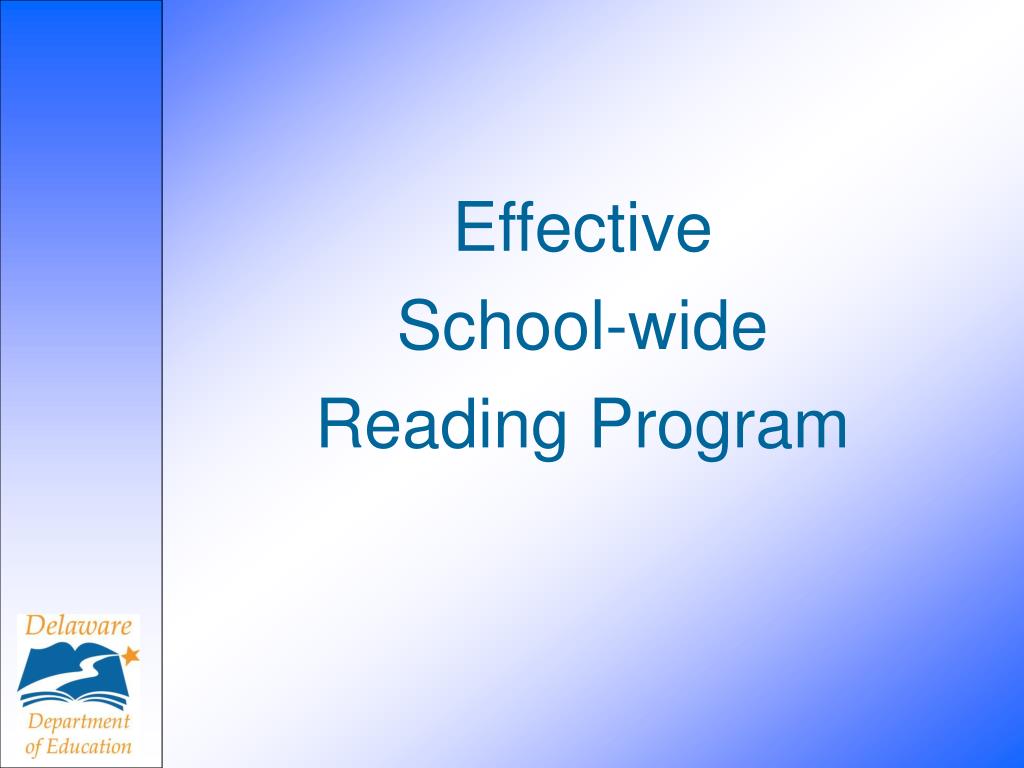 Effective
School-wide
Reading Program

Delaware
Department of Education